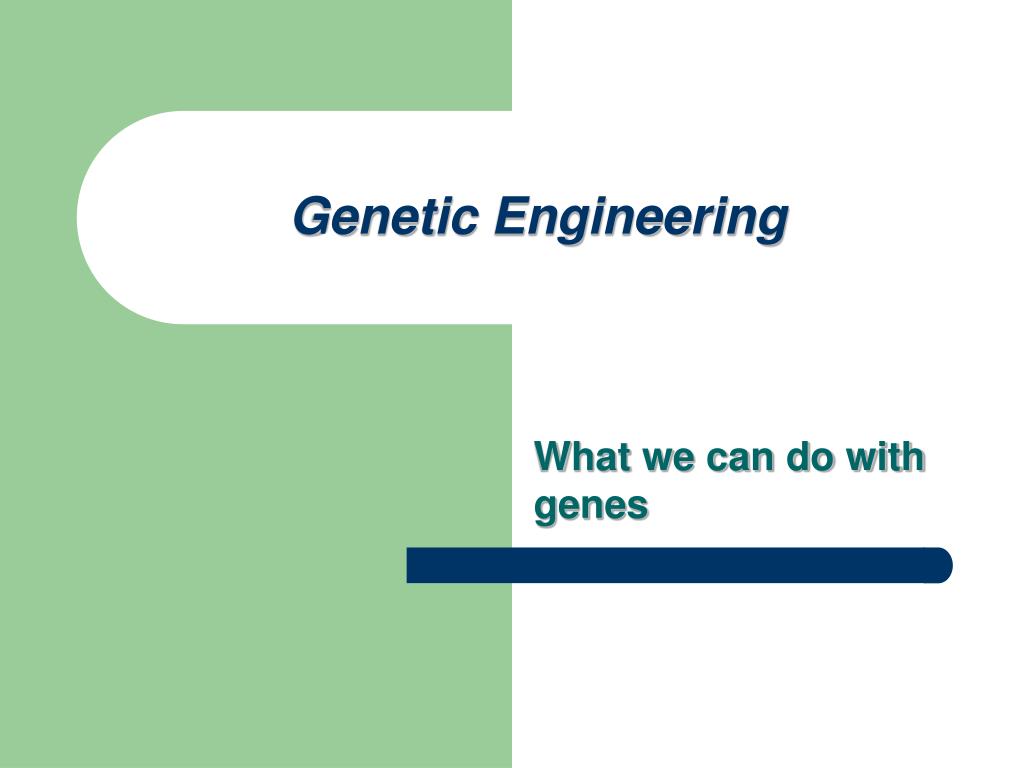 Genetic Engineering

What we can do with genes